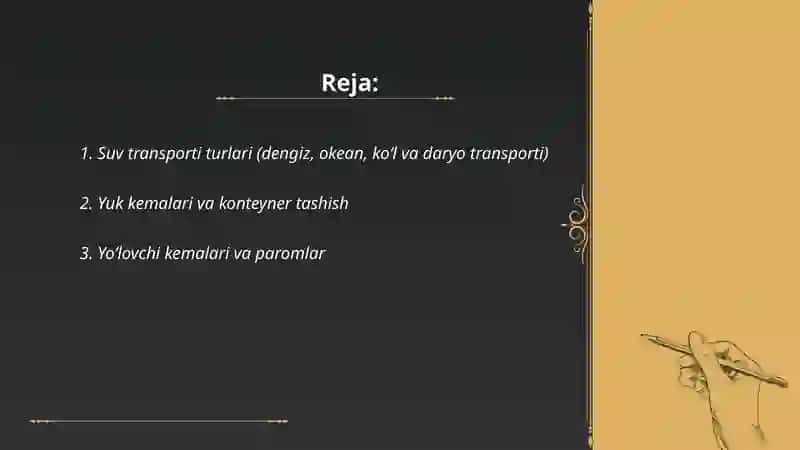 Reja:

1. Suv transporti turlari (dengiz, okean, ko'l va daryo transporti)

2. Yuk kemalari va konteyner tashish

3. Yo'lovchi kemalari va paromlar